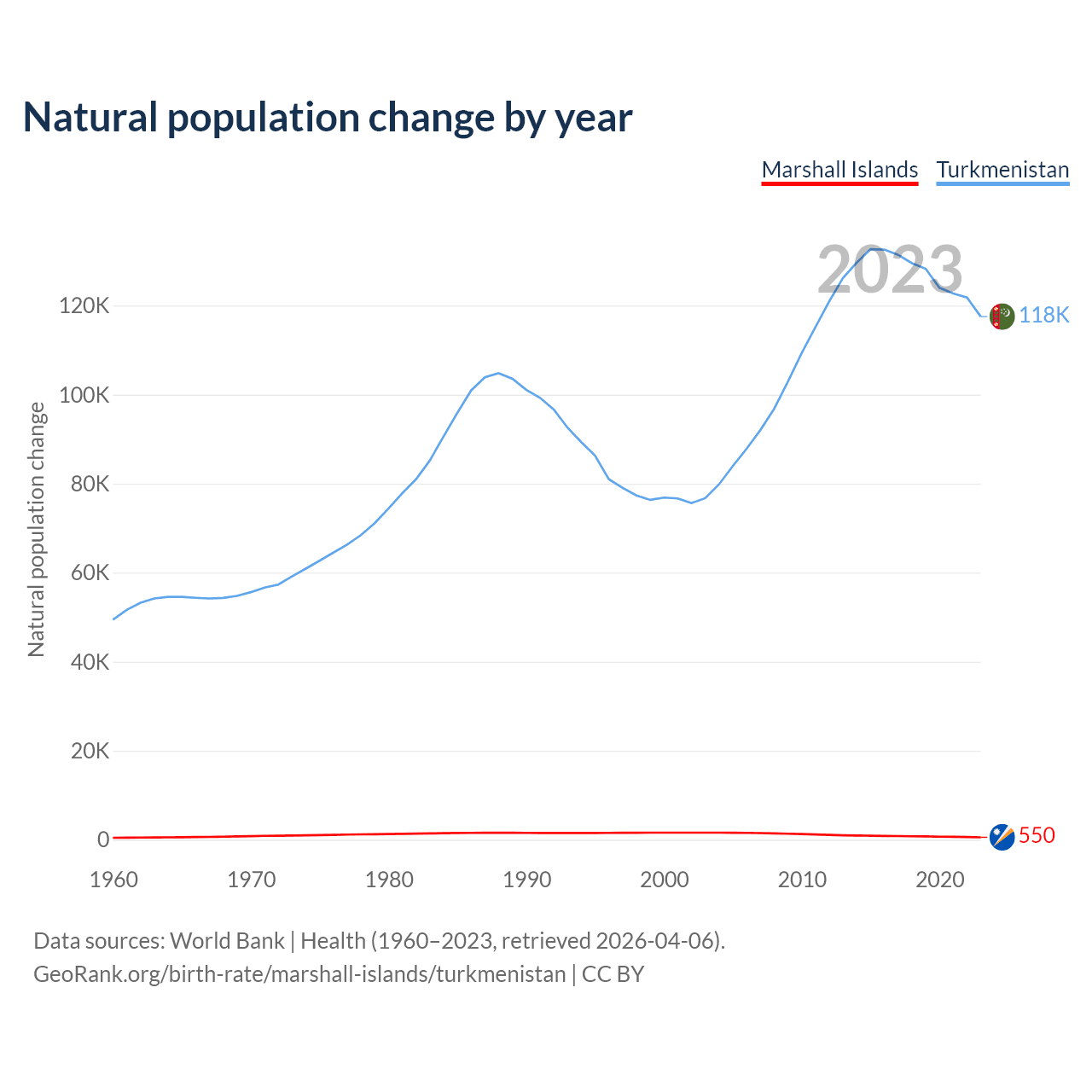 Natural population change by year

Marshall Islands Turkmenistan

2023

Natural population change

120K
100K
80K
60K
40K
20K
0

118K
550

1960 1970 1980 1990 2000 2010 2020

Data sources: World Bank | Health (1960–2023, retrieved 2026-04-06).
GeoRank.org/birth-rate/marshall-islands/turkmenistan | CC BY